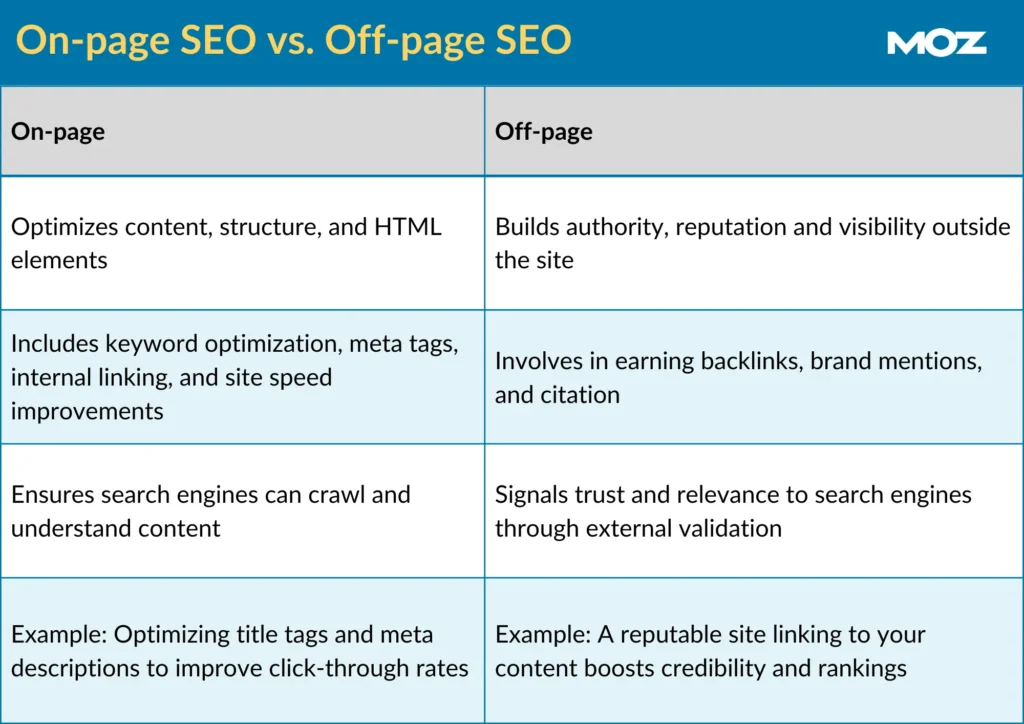 On-page SEO vs. Off-page SEO

MOZ

| On-page | Off-page |
|---|---|
| Optimizes content, structure, and HTML elements | Builds authority, reputation and visibility outside the site |
| Includes keyword optimization, meta tags, internal linking, and site speed improvements | Involves in earning backlinks, brand mentions, and citation |
| Ensures search engines can crawl and understand content | Signals trust and relevance to search engines through external validation |
| Example: Optimizing title tags and meta descriptions to improve click-through rates | Example: A reputable site linking to your content boosts credibility and rankings |